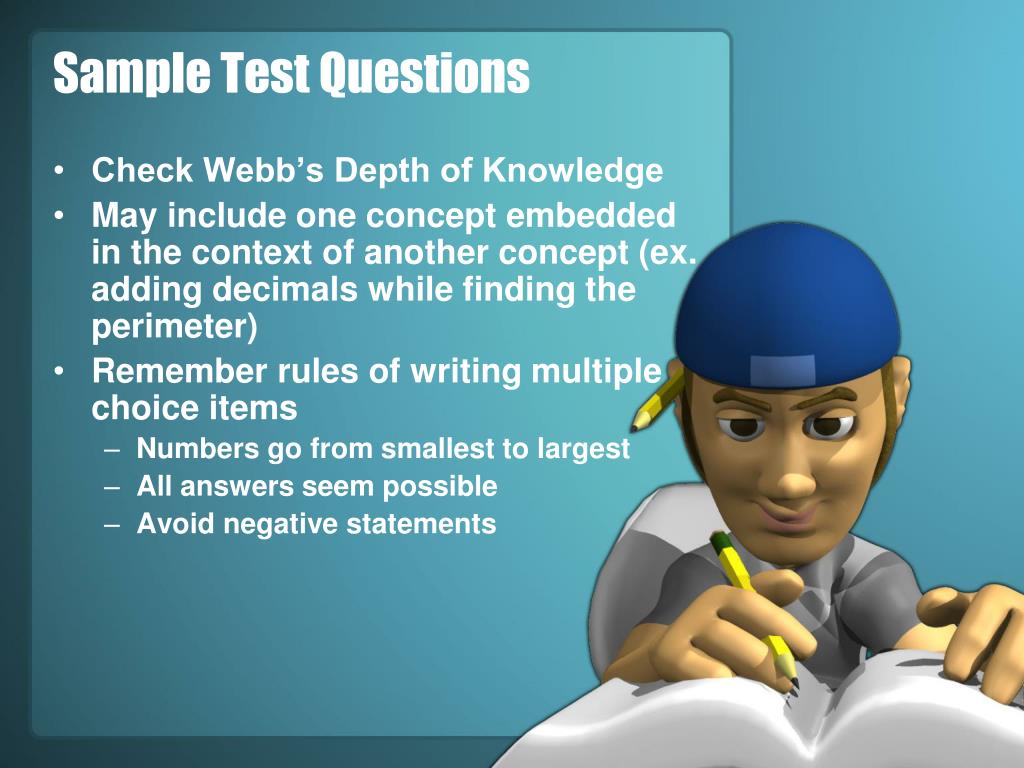 Sample Test Questions

• Check Webb's Depth of Knowledge
• May include one concept embedded in the context of another concept (ex. adding decimals while finding the perimeter)
• Remember rules of writing multiple choice items
  – Numbers go from smallest to largest
  – All answers seem possible
  – Avoid negative statements